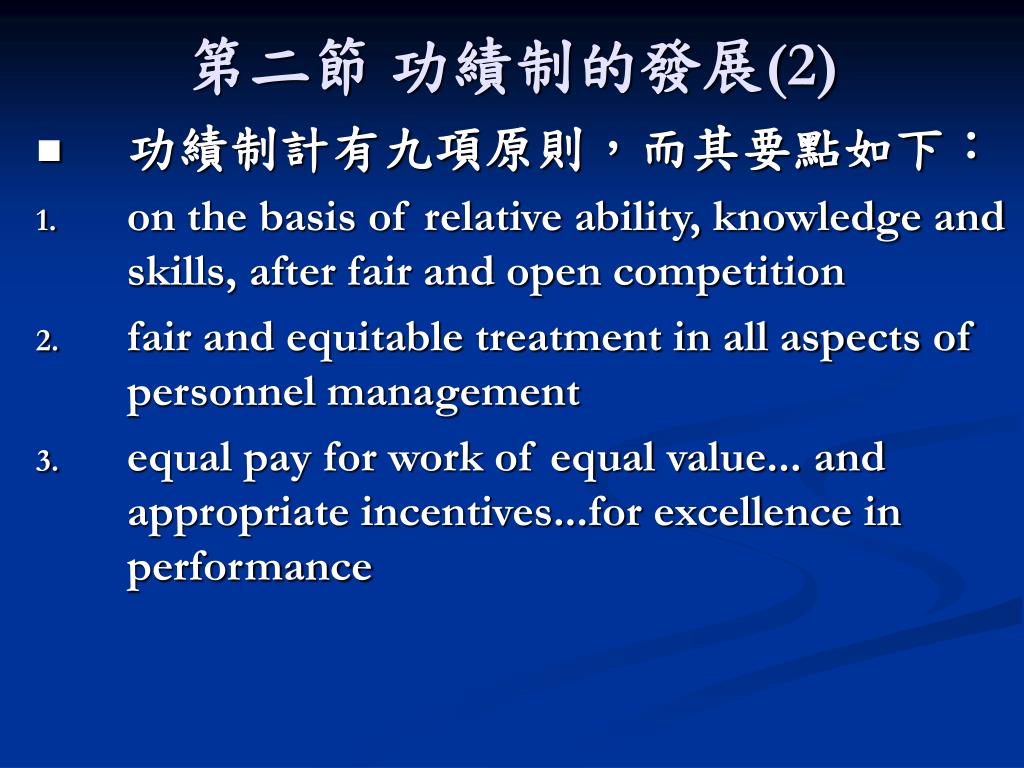 第二節 功績制的發展(2)

■ 功績制計有九項原則，而其要點如下：

1. on the basis of relative ability, knowledge and skills, after fair and open competition

2. fair and equitable treatment in all aspects of personnel management

3. equal pay for work of equal value... and appropriate incentives...for excellence in performance